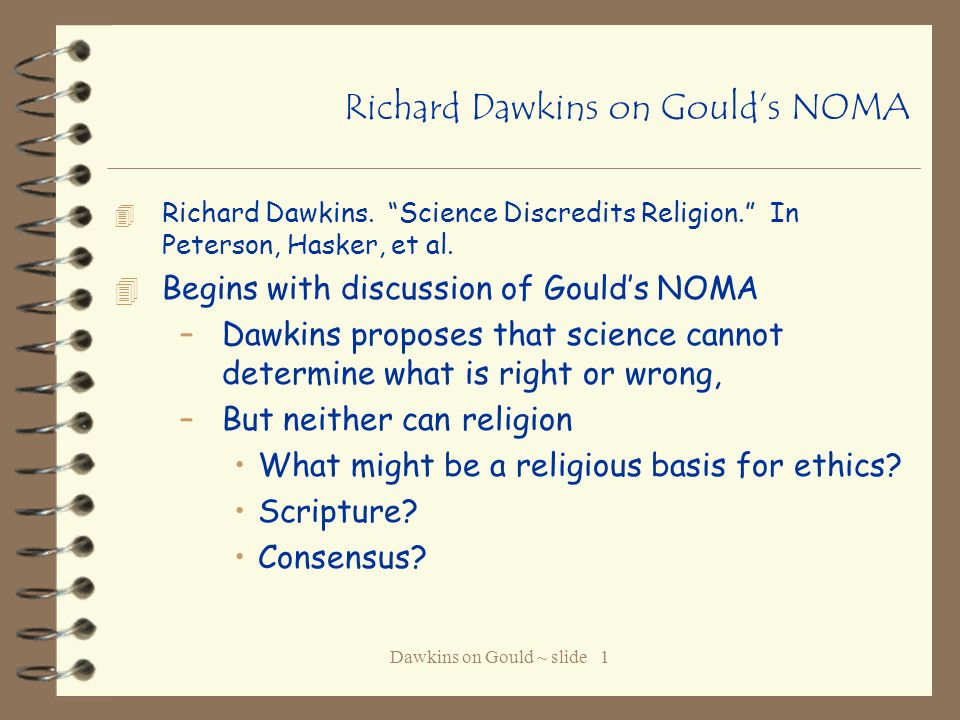 Richard Dawkins on Gould's NOMA

Richard Dawkins. "Science Discredits Religion." In Peterson, Hasker, et al.

Begins with discussion of Gould's NOMA

– Dawkins proposes that science cannot determine what is right or wrong,

– But neither can religion

• What might be a religious basis for ethics?

• Scripture?

• Consensus?

Dawkins on Gould ~ slide 1